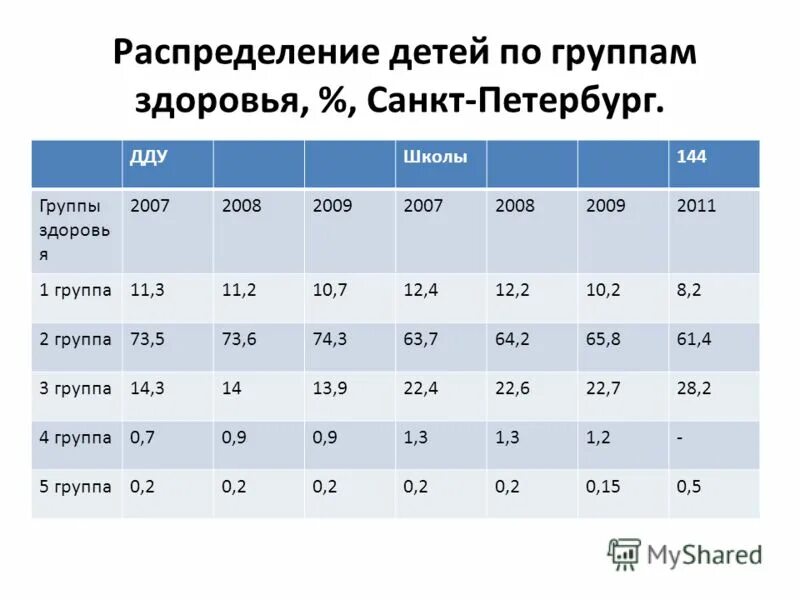 Распределение детей по группам здоровья, %, Санкт-Петербург.

| | ДДУ | | | Школы | | | 144 |
|---|---|---|---|---|---|---|---|
| Группы здоровья | 2007 | 2008 | 2009 | 2007 | 2008 | 2009 | 2011 |
| 1 группа | 11,3 | 11,2 | 10,7 | 12,4 | 12,2 | 10,2 | 8,2 |
| 2 группа | 73,5 | 73,6 | 74,3 | 63,7 | 64,2 | 65,8 | 61,4 |
| 3 группа | 14,3 | 14 | 13,9 | 22,4 | 22,6 | 22,7 | 28,2 |
| 4 группа | 0,7 | 0,9 | 0,9 | 1,3 | 1,3 | 1,2 | - |
| 5 группа | 0,2 | 0,2 | 0,2 | 0,2 | 0,2 | 0,15 | 0,5 |

MyShared